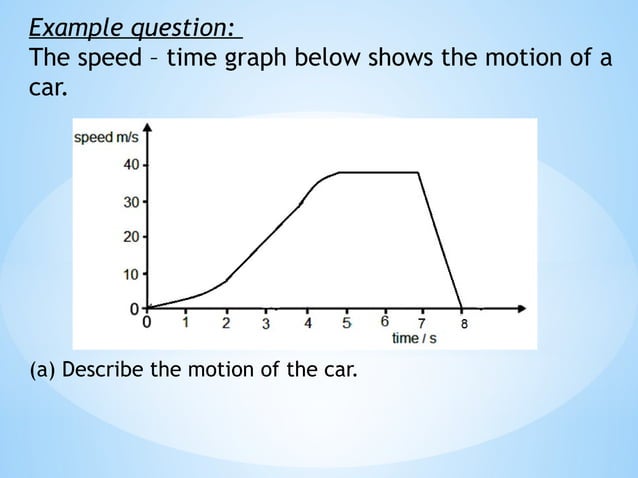 Example question:
The speed – time graph below shows the motion of a car.

speed m/s
40
30
20
10
0
0 1 2 3 4 5 6 7 8
time / s

(a) Describe the motion of the car.